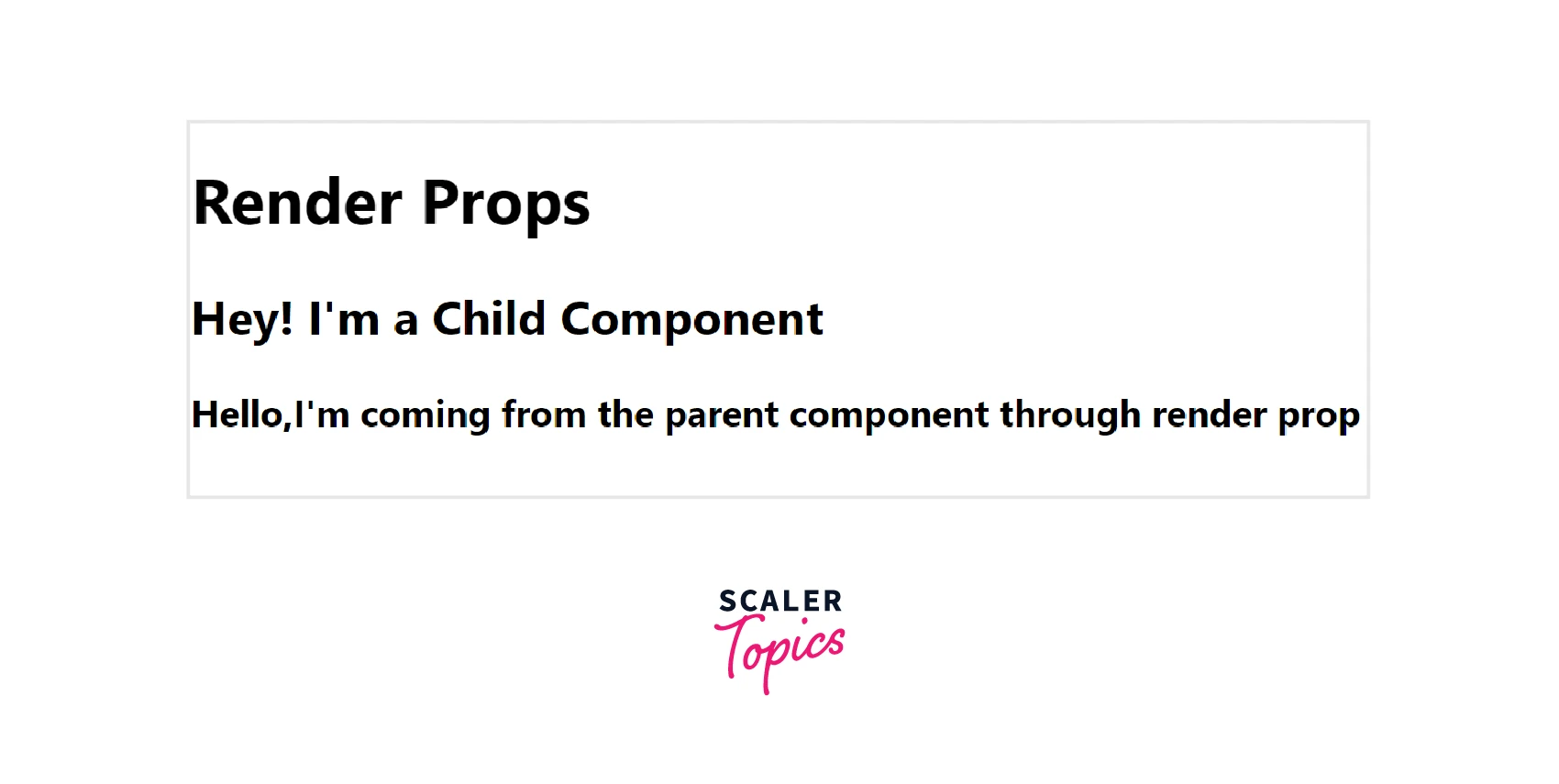 Render Props

Hey! I'm a Child Component

Hello,I'm coming from the parent component through render prop

SCALER
Topics